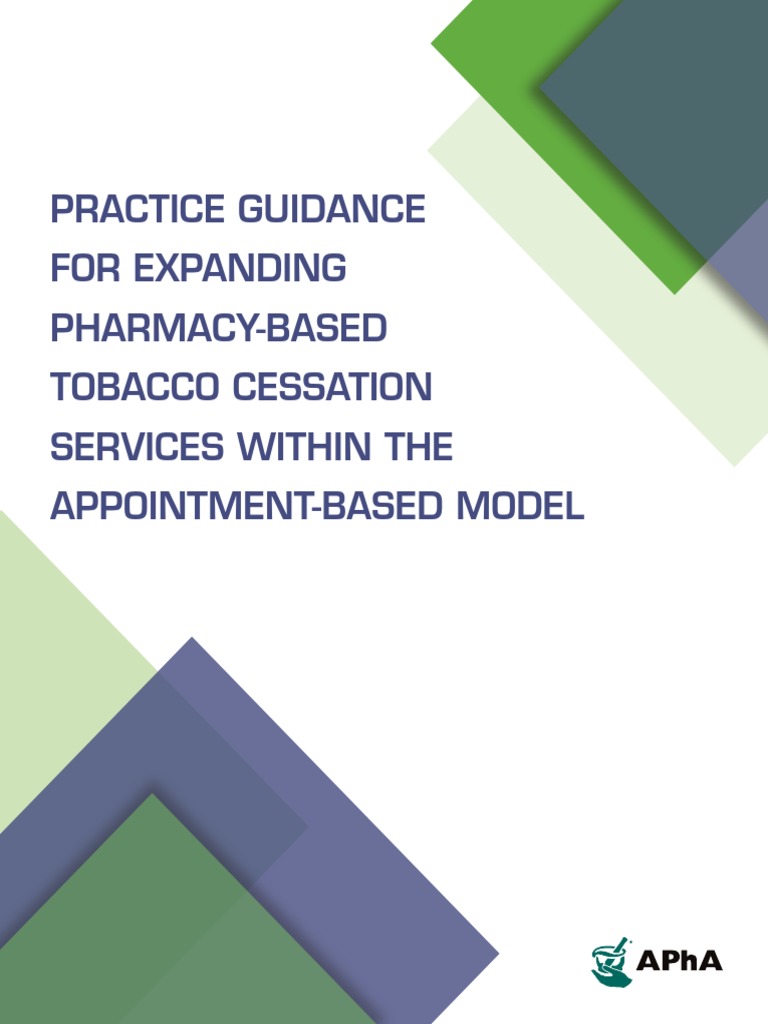 PRACTICE GUIDANCE FOR EXPANDING PHARMACY-BASED TOBACCO CESSATION SERVICES WITHIN THE APPOINTMENT-BASED MODEL

APhA